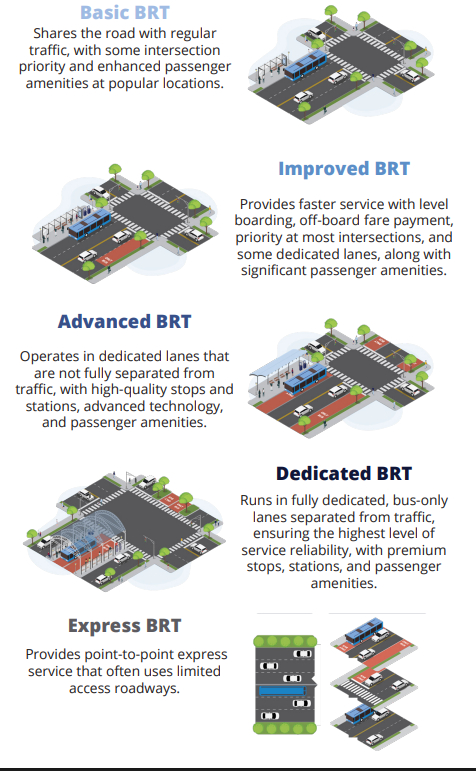 Basic BRT

Shares the road with regular traffic, with some intersection priority and enhanced passenger amenities at popular locations.

Improved BRT

Provides faster service with level boarding, off-board fare payment, priority at most intersections, and some dedicated lanes, along with significant passenger amenities.

Advanced BRT

Operates in dedicated lanes that are not fully separated from traffic, with high-quality stops and stations, advanced technology, and passenger amenities.

Dedicated BRT

Runs in fully dedicated, bus-only lanes separated from traffic, ensuring the highest level of service reliability, with premium stops, stations, and passenger amenities.

Express BRT

Provides point-to-point express service that often uses limited access roadways.